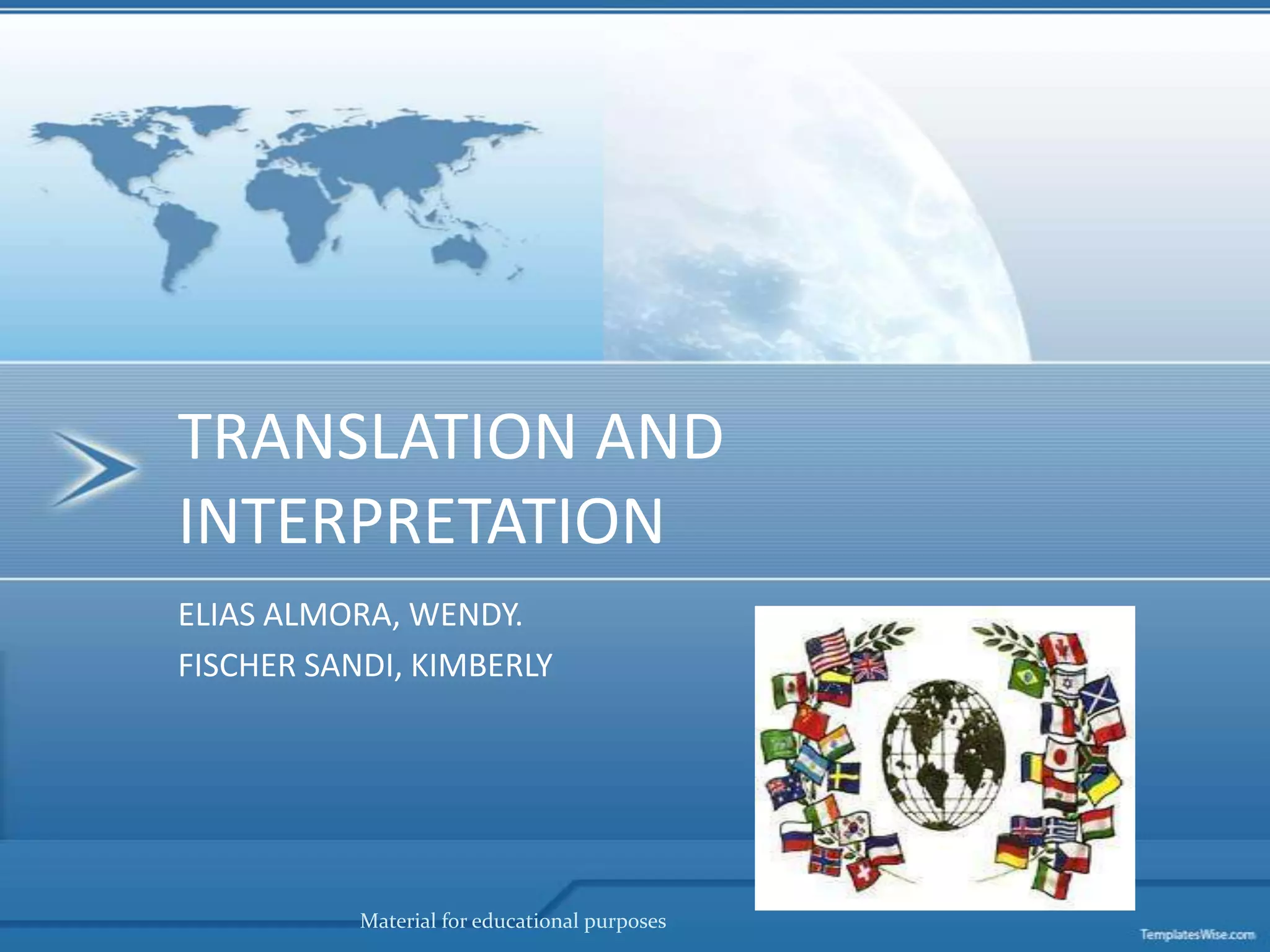 TRANSLATION AND INTERPRETATION

ELIAS ALMORA, WENDY.

FISCHER SANDI, KIMBERLY

Material for educational purposes

TemplatesWise.com